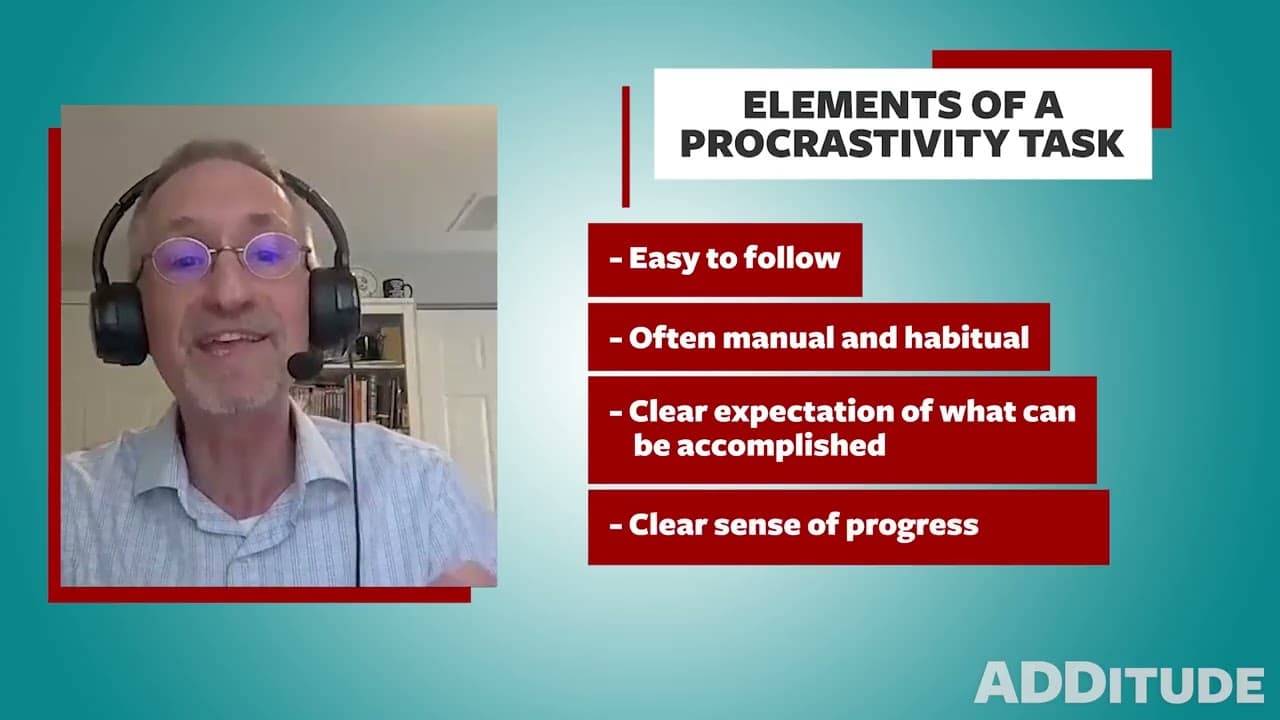 ELEMENTS OF A PROCRASTIVITY TASK

- Easy to follow

- Often manual and habitual

- Clear expectation of what can be accomplished

- Clear sense of progress

ADDITUDE